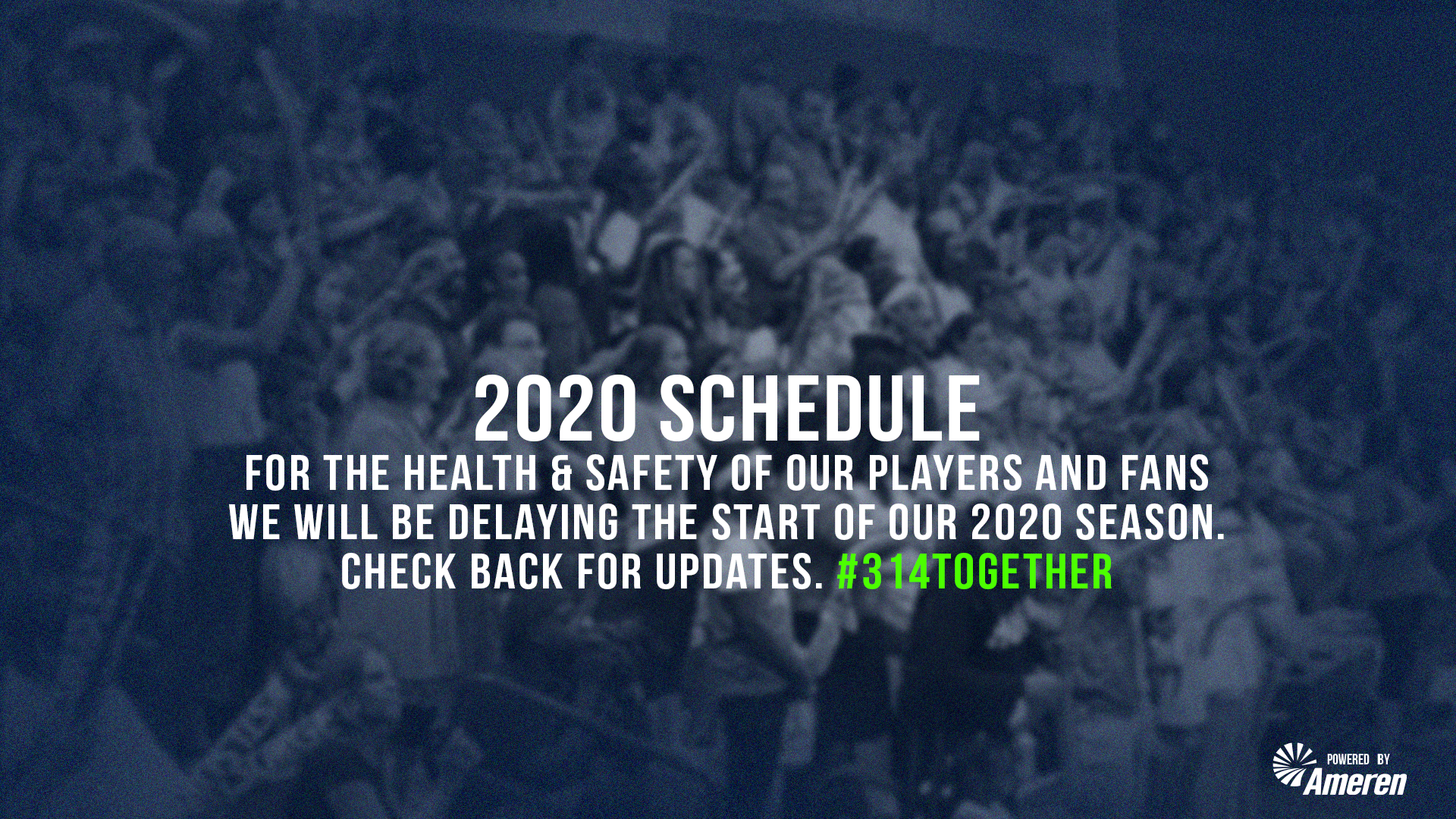 2020 SCHEDULE

FOR THE HEALTH & SAFETY OF OUR PLAYERS AND FANS WE WILL BE DELAYING THE START OF OUR 2020 SEASON. CHECK BACK FOR UPDATES. #314TOGETHER

POWERED BY Ameren